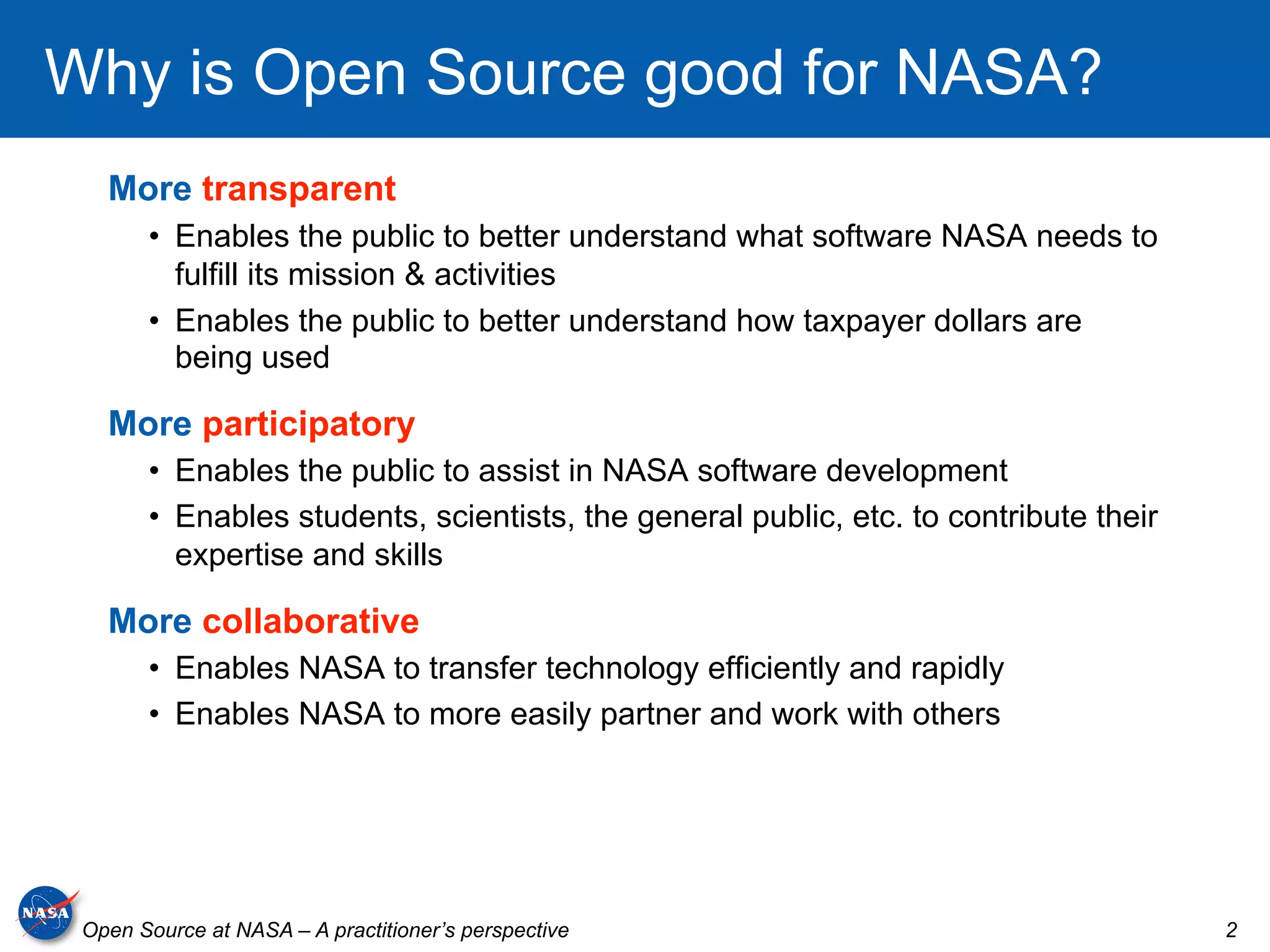 Why is Open Source good for NASA?

More transparent

• Enables the public to better understand what software NASA needs to fulfill its mission & activities
• Enables the public to better understand how taxpayer dollars are being used

More participatory

• Enables the public to assist in NASA software development
• Enables students, scientists, the general public, etc. to contribute their expertise and skills

More collaborative

• Enables NASA to transfer technology efficiently and rapidly
• Enables NASA to more easily partner and work with others

NASA

Open Source at NASA – A practitioner's perspective

2